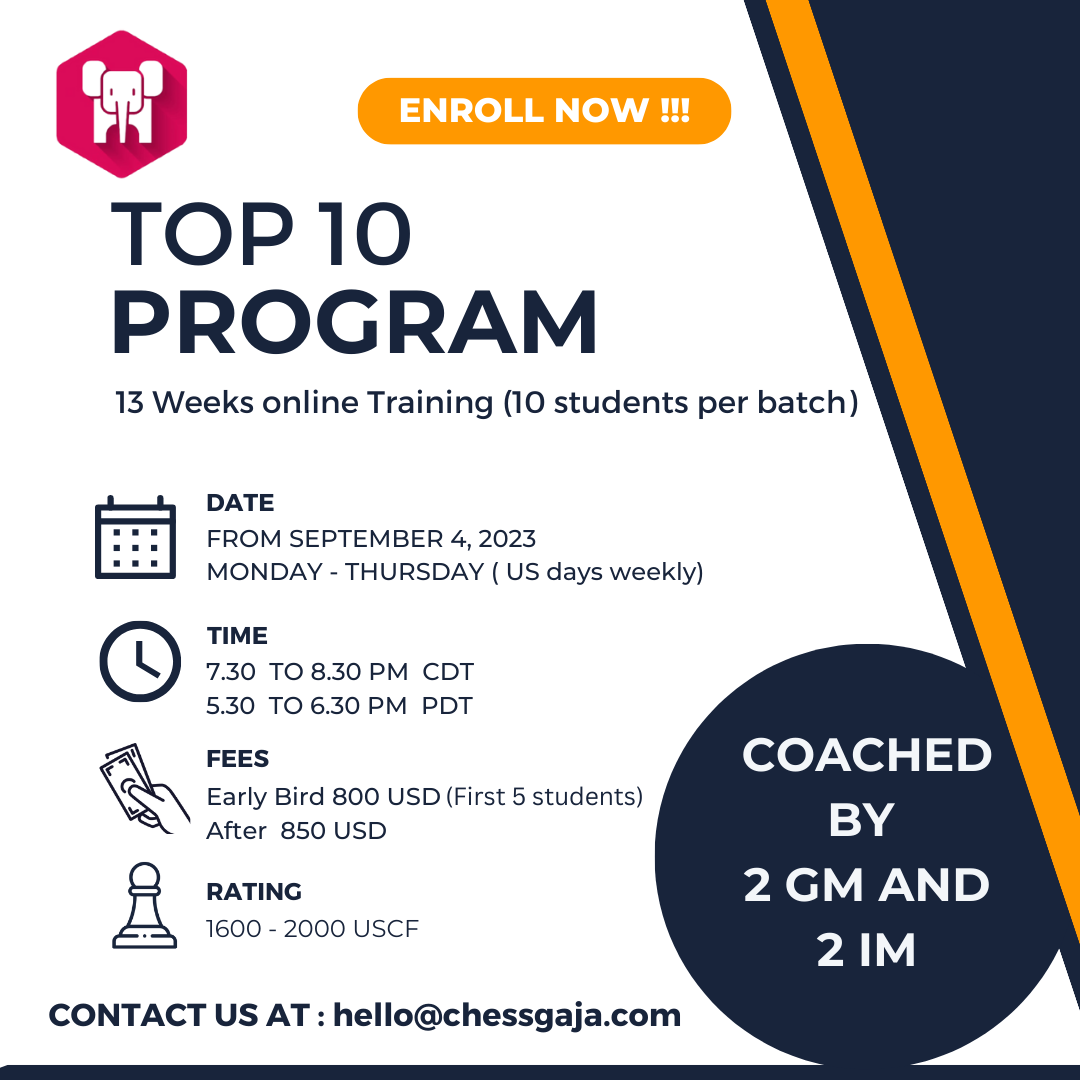 ENROLL NOW !!!

TOP 10 PROGRAM

13 Weeks online Training (10 students per batch)

DATE
FROM SEPTEMBER 4, 2023
MONDAY - THURSDAY ( US days weekly)

TIME
7.30 TO 8.30 PM CDT
5.30 TO 6.30 PM PDT

FEES
Early Bird 800 USD (First 5 students)
After 850 USD

RATING
1600 - 2000 USCF

COACHED BY 2 GM AND 2 IM

CONTACT US AT : hello@chessgaja.com